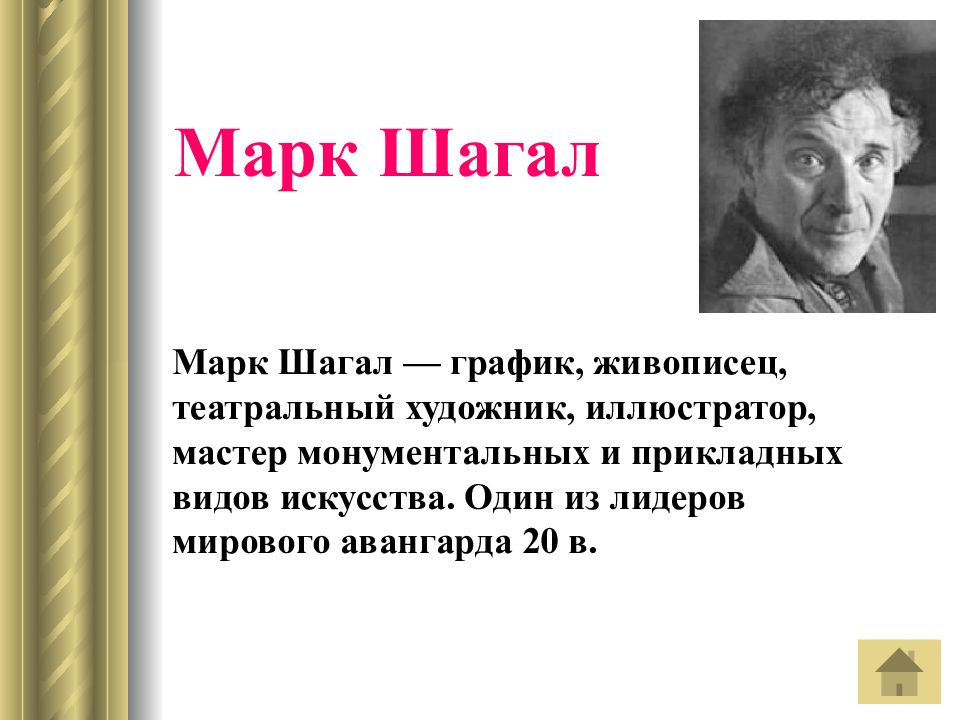 Марк Шагал

Марк Шагал — график, живописец, театральный художник, иллюстратор, мастер монументальных и прикладных видов искусства. Один из лидеров мирового авангарда 20 в.